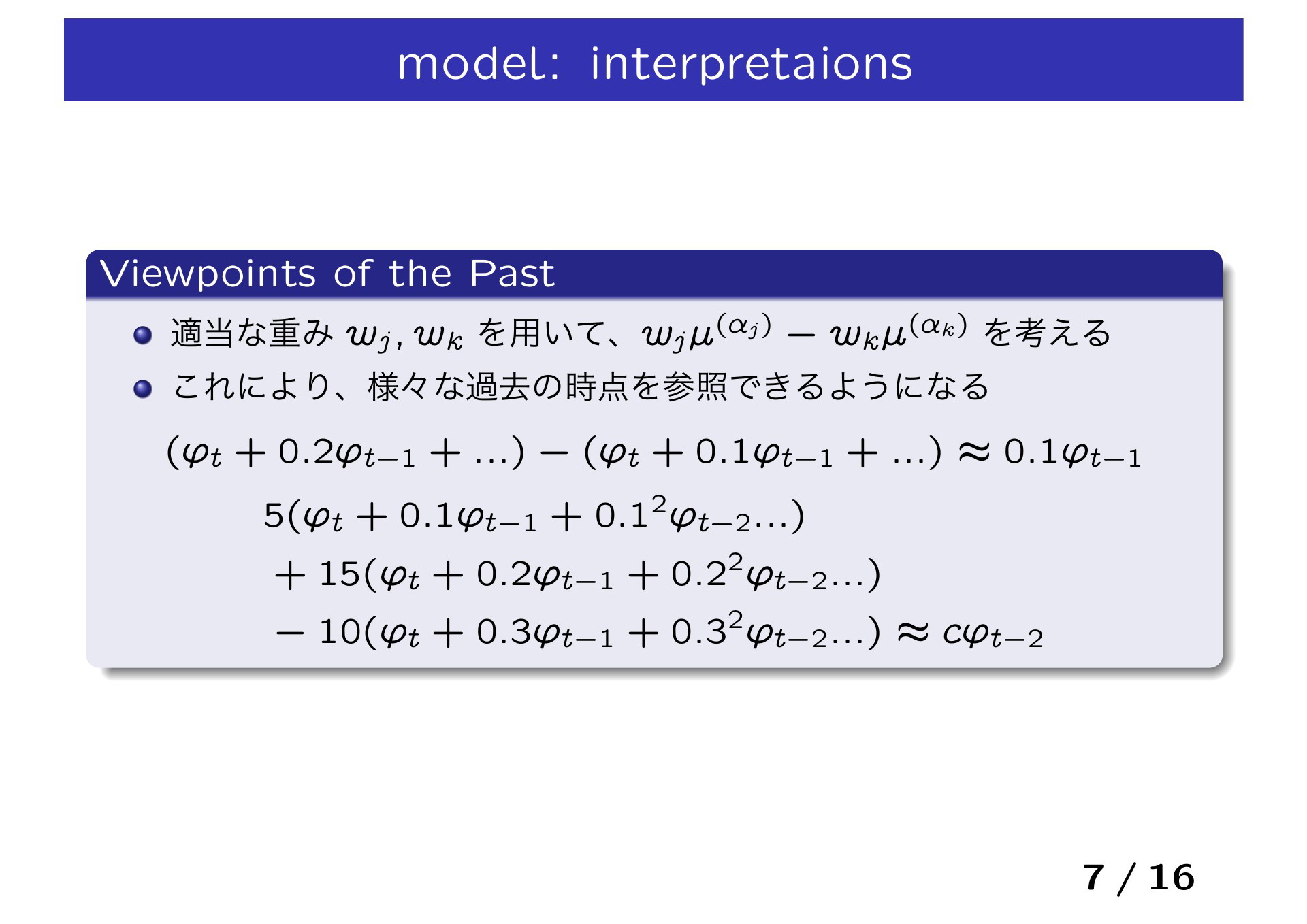 model: interpretaions

Viewpoints of the Past

- 適当な重み $w_j, w_k$ を用いて、$w_j\mu^{(\alpha_j)} - w_k\mu^{(\alpha_k)}$ を考える
- これにより、様々な過去の時点を参照できるようになる

$(\varphi_t + 0.2\varphi_{t-1} + ...) - (\varphi_t + 0.1\varphi_{t-1} + ...) \approx 0.1\varphi_{t-1}$

$5(\varphi_t + 0.1\varphi_{t-1} + 0.1^2\varphi_{t-2}...)$
$+ 15(\varphi_t + 0.2\varphi_{t-1} + 0.2^2\varphi_{t-2}...)$
$- 10(\varphi_t + 0.3\varphi_{t-1} + 0.3^2\varphi_{t-2}...) \approx c\varphi_{t-2}$

7 / 16